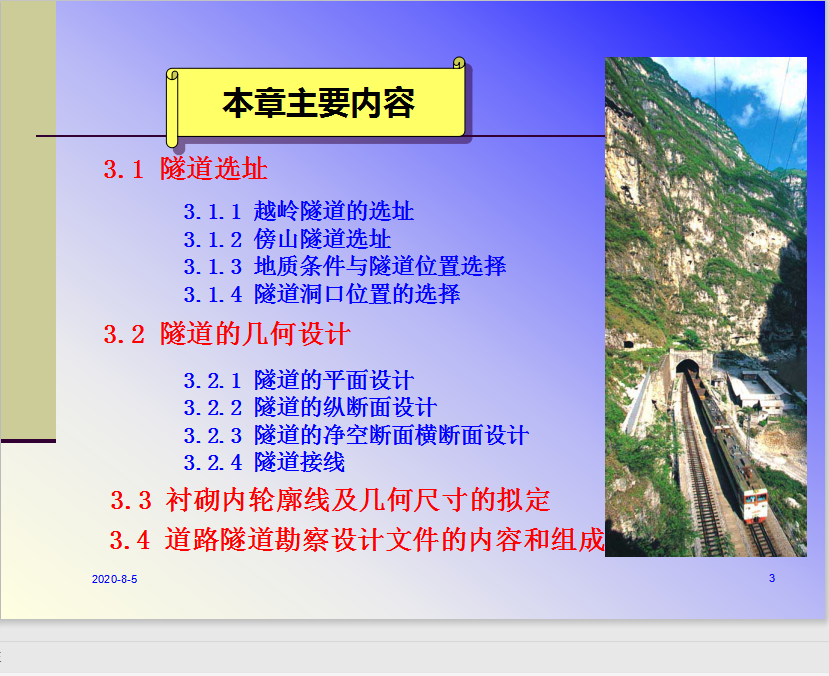 本章主要内容

3.1 隧道选址

3.1.1 越岭隧道的选址
3.1.2 傍山隧道选址
3.1.3 地质条件与隧道位置选择
3.1.4 隧道洞口位置的选择

3.2 隧道的几何设计

3.2.1 隧道的平面设计
3.2.2 隧道的纵断面设计
3.2.3 隧道的净空断面横断面设计
3.2.4 隧道接线

3.3 衬砌内轮廓线及几何尺寸的拟定

3.4 道路隧道勘察设计文件的内容和组成

2020-8-5

3